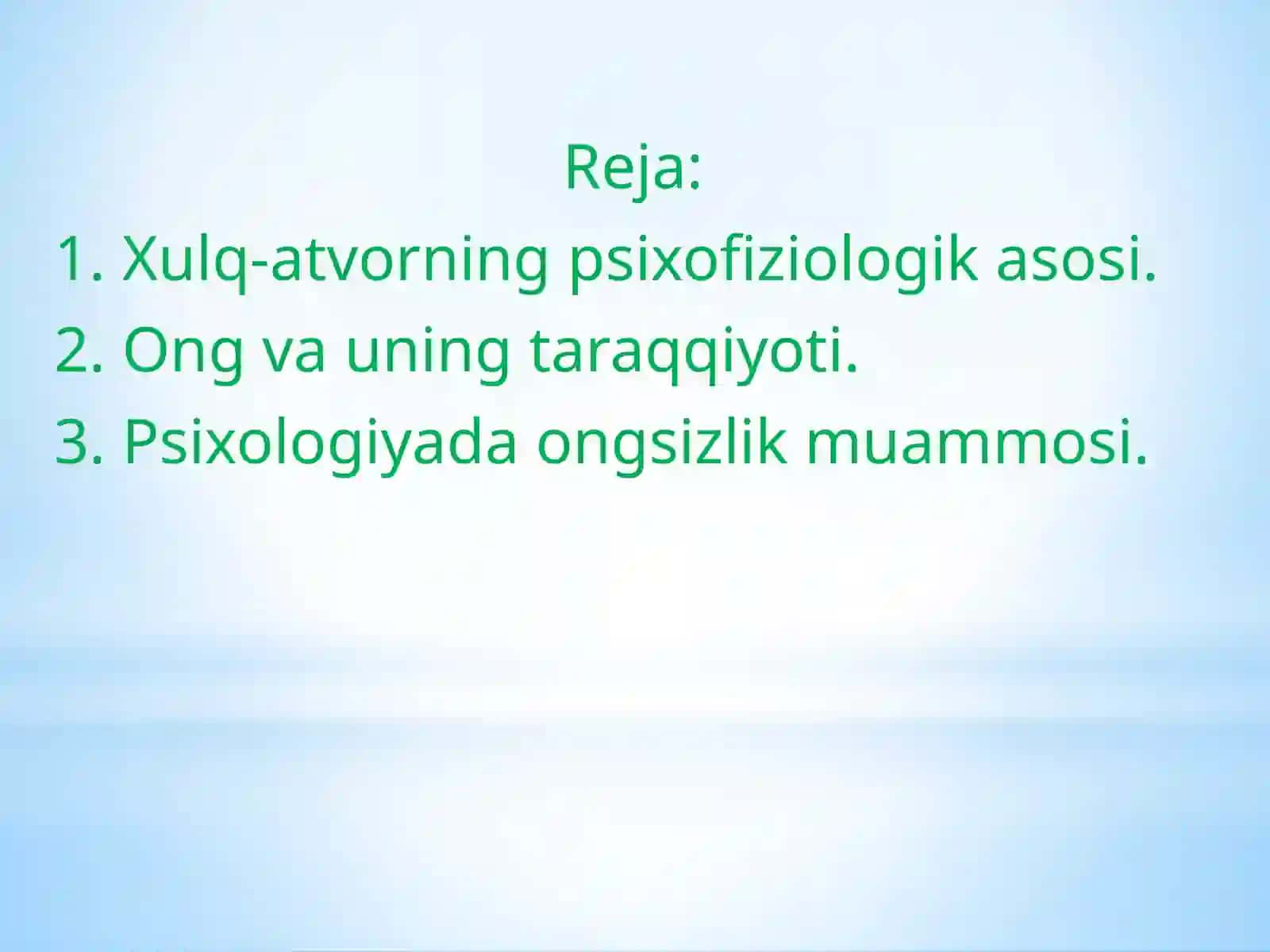 Reja:

1. Xulq-atvorning psixofiziologik asosi.
2. Ong va uning taraqqiyoti.
3. Psixologiyada ongsizlik muammosi.